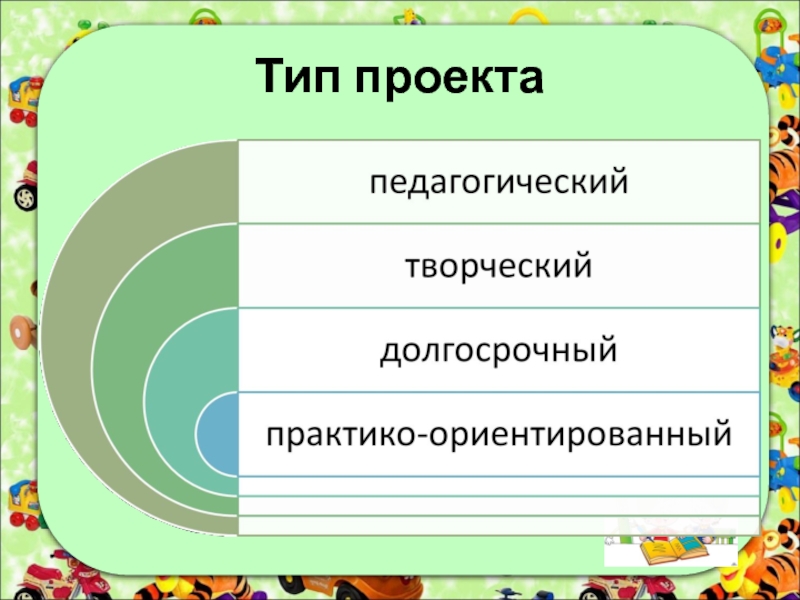 Тип проекта

педагогический

творческий

долгосрочный

практико-ориентированный